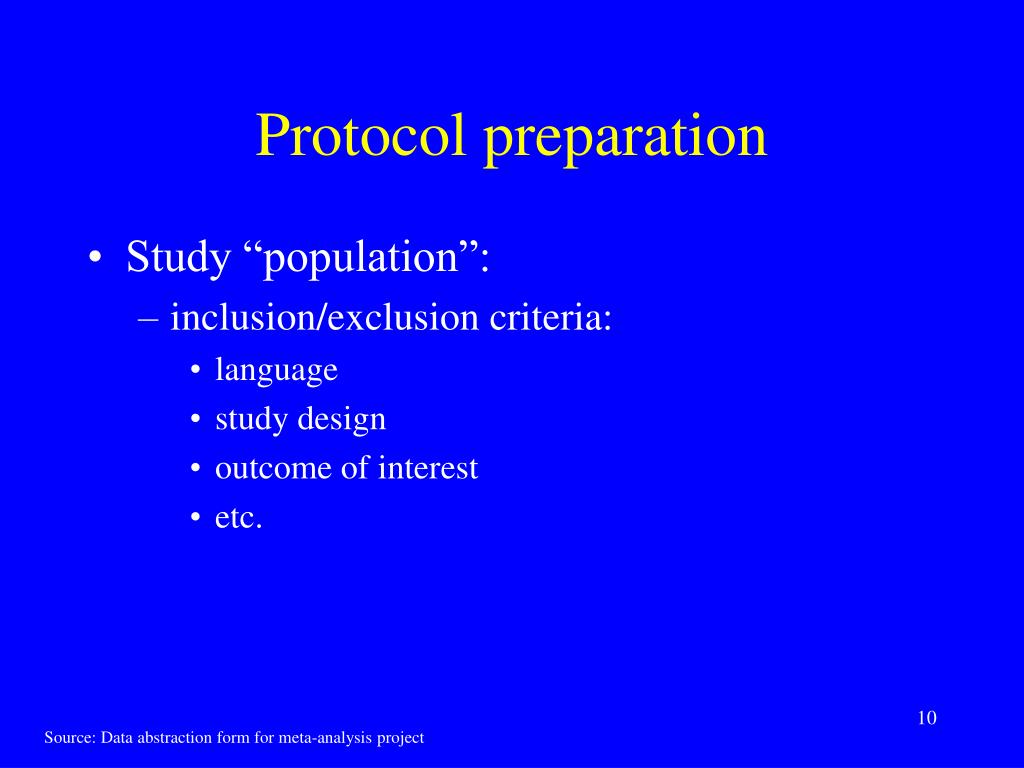 Protocol preparation

• Study “population”:
– inclusion/exclusion criteria:
• language
• study design
• outcome of interest
• etc.

10

Source: Data abstraction form for meta-analysis project